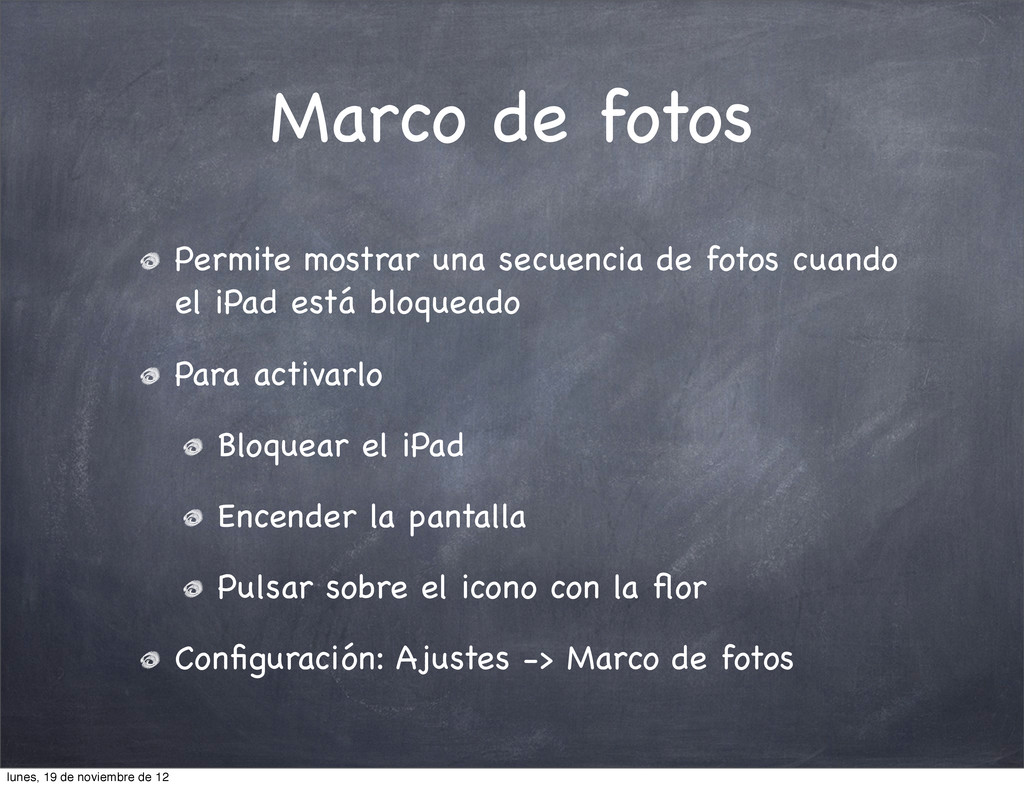 Marco de fotos

Permite mostrar una secuencia de fotos cuando el iPad está bloqueado

Para activarlo

Bloquear el iPad

Encender la pantalla

Pulsar sobre el icono con la flor

Configuración: Ajustes -> Marco de fotos

lunes, 19 de noviembre de 12